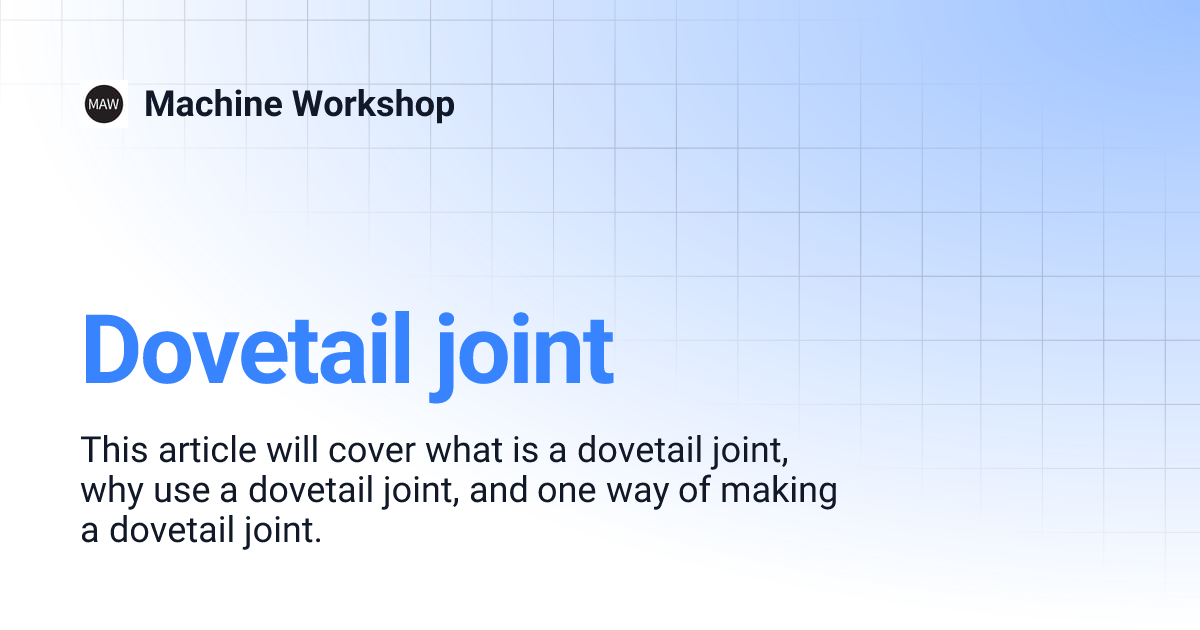 MAW Machine Workshop

Dovetail joint

This article will cover what is a dovetail joint, why use a dovetail joint, and one way of making a dovetail joint.